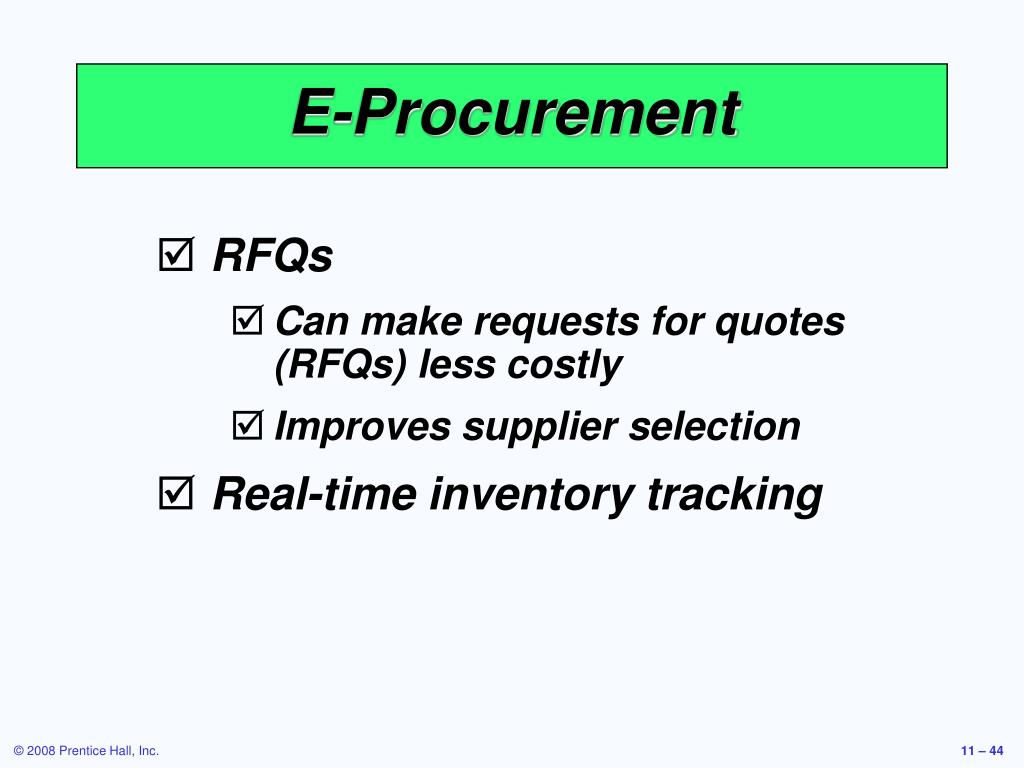 E-Procurement

☑ RFQs

☑ Can make requests for quotes (RFQs) less costly

☑ Improves supplier selection

☑ Real-time inventory tracking

© 2008 Prentice Hall, Inc.

11 – 44